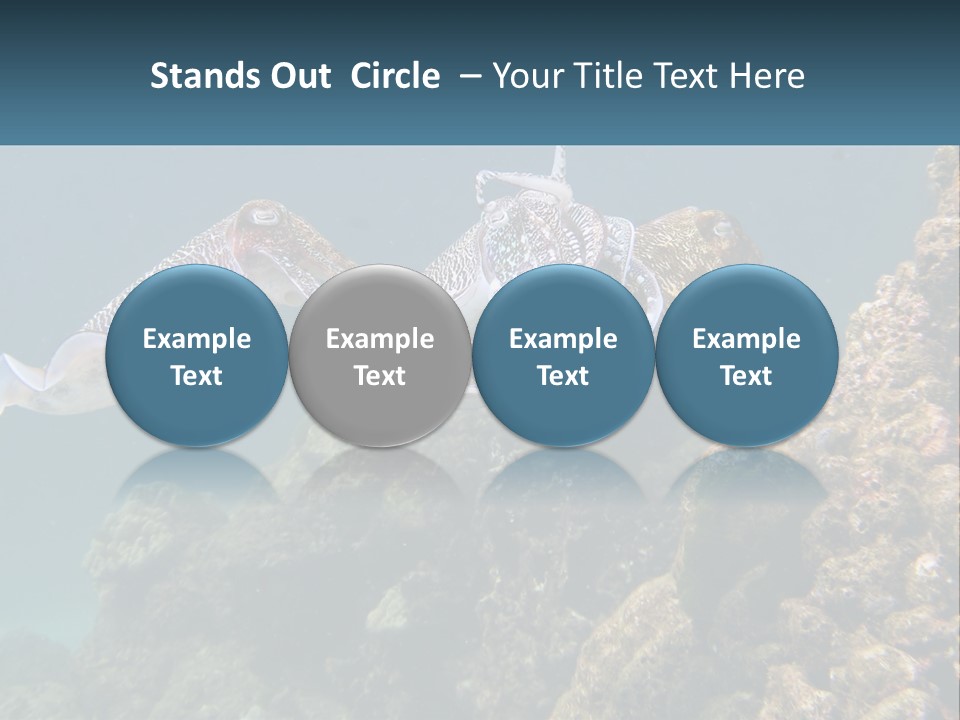 Stands Out Circle – Your Title Text Here

Example Text

Example Text

Example Text

Example Text